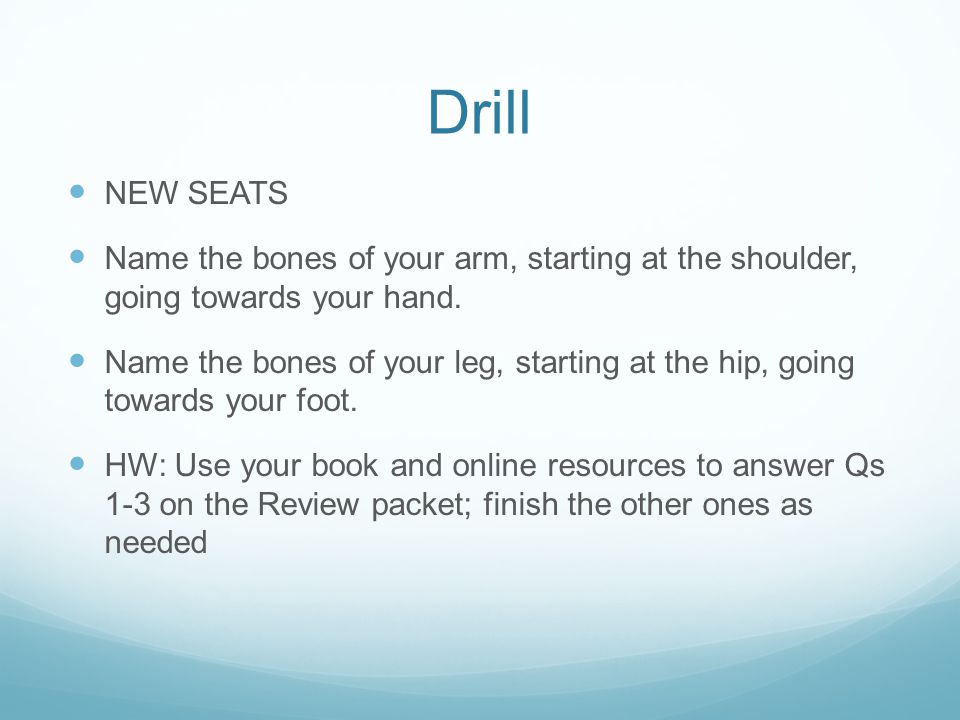 Drill

- NEW SEATS
- Name the bones of your arm, starting at the shoulder, going towards your hand.
- Name the bones of your leg, starting at the hip, going towards your foot.
- HW: Use your book and online resources to answer Qs 1-3 on the Review packet; finish the other ones as needed